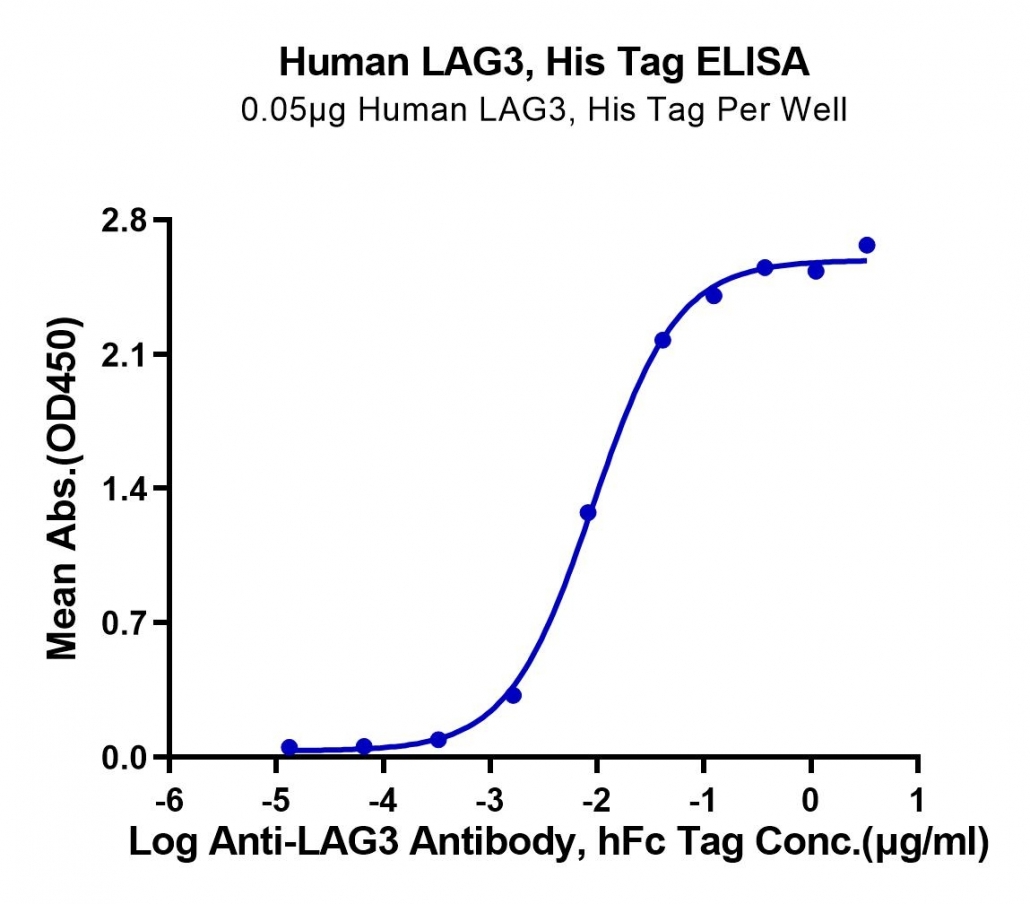 Human LAG3, His Tag ELISA
0.05μg Human LAG3, His Tag Per Well

Mean Abs.(OD450)

2.8
2.1
1.4
0.7
0.0

-6 -5 -4 -3 -2 -1 0 1

Log Anti-LAG3 Antibody, hFc Tag Conc.(μg/ml)